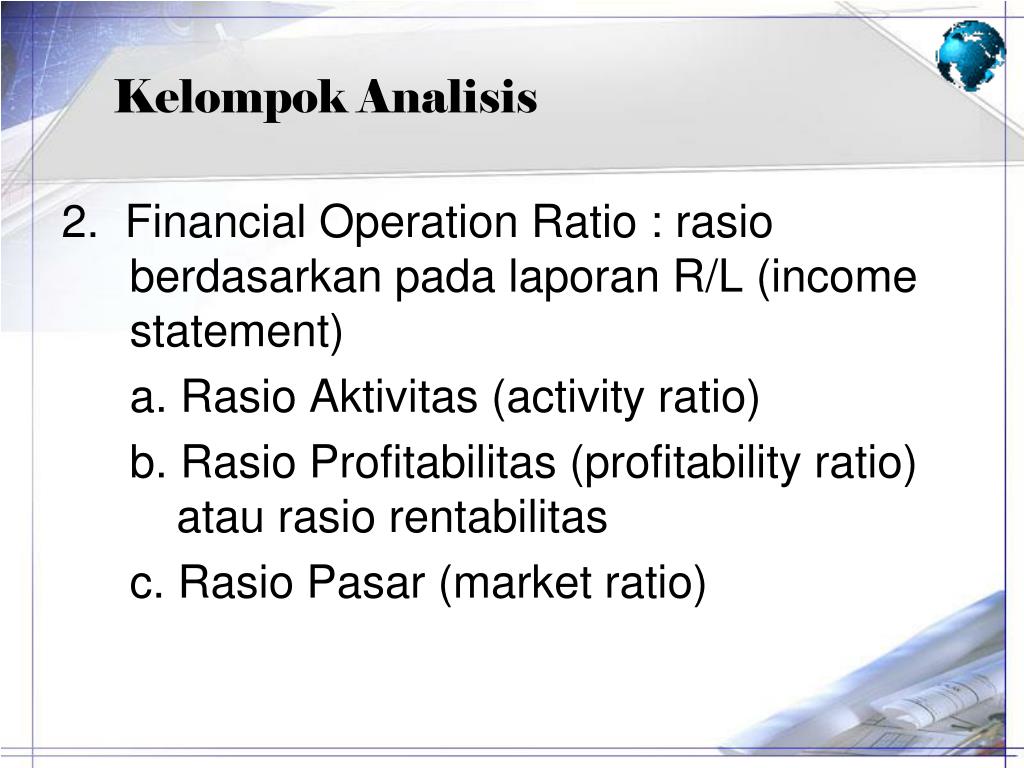 Kelompok Analisis

2. Financial Operation Ratio : rasio berdasarkan pada laporan R/L (income statement)

a. Rasio Aktivitas (activity ratio)

b. Rasio Profitabilitas (profitability ratio) atau rasio rentabilitas

c. Rasio Pasar (market ratio)